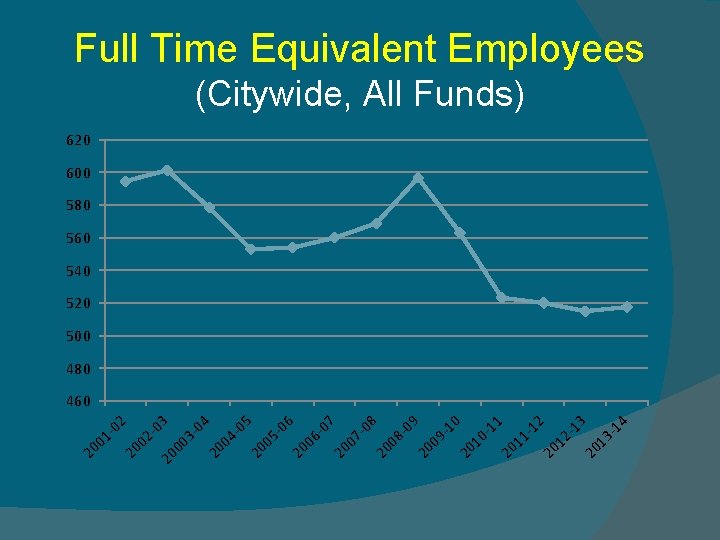 Full Time Equivalent Employees
(Citywide, All Funds)

620
600
580
560
540
520
500
480
460

2001-02
2002-03
20003-04
2004-05
2005-06
2006-07
2007-08
2008-09
2009-10
2010-11
2011-12
2012-13
2013-14